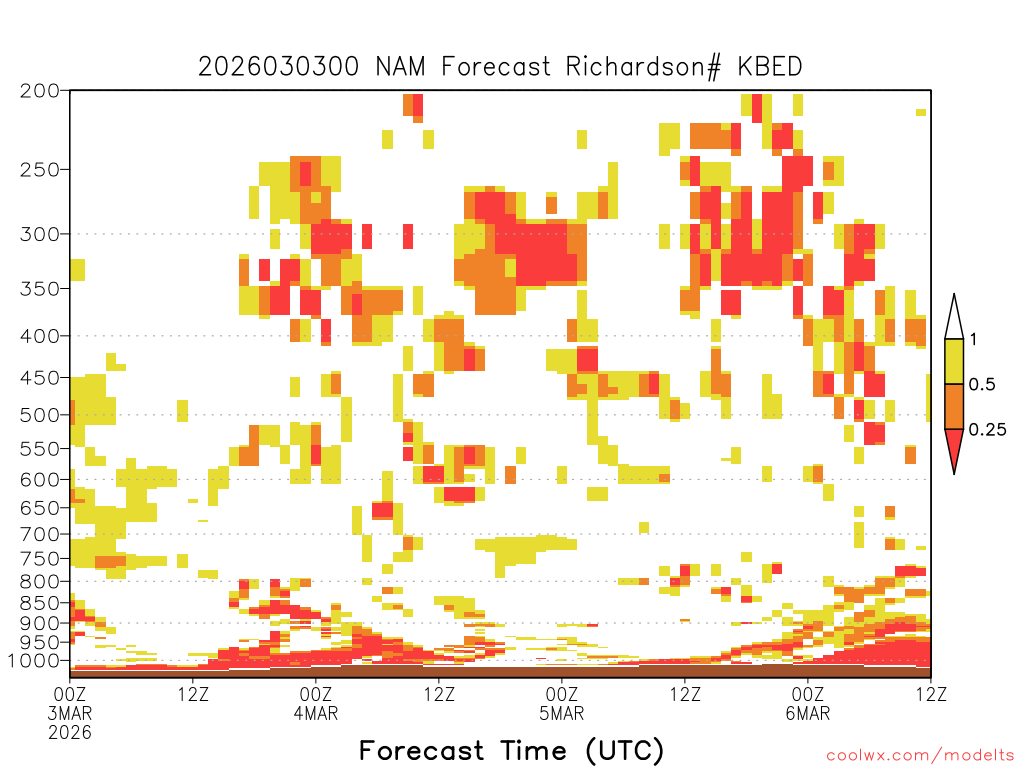 2026030300 NAM Forecast Richardson# KBED

200
250
300
350
400
450
500
550
600
650
700
750
800
850
900
950
1000

1
0.5
0.25

00Z
3MAR
2026
12Z
00Z
4MAR
12Z
00Z
5MAR
12Z
00Z
6MAR
12Z

Forecast Time (UTC)

coolwx.com/modelts